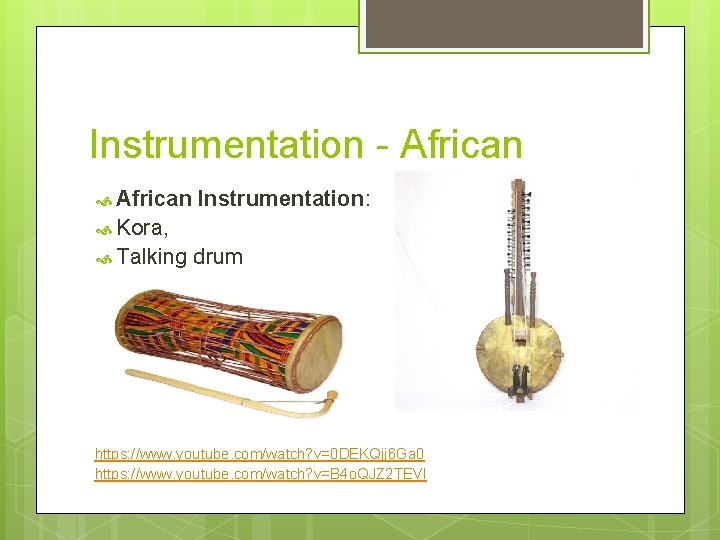 Instrumentation - African

African Instrumentation:
Kora,
Talking drum

https://www.youtube.com/watch?v=0DEKQjj6Ga0
https://www.youtube.com/watch?v=B4oQJZ2TEVI